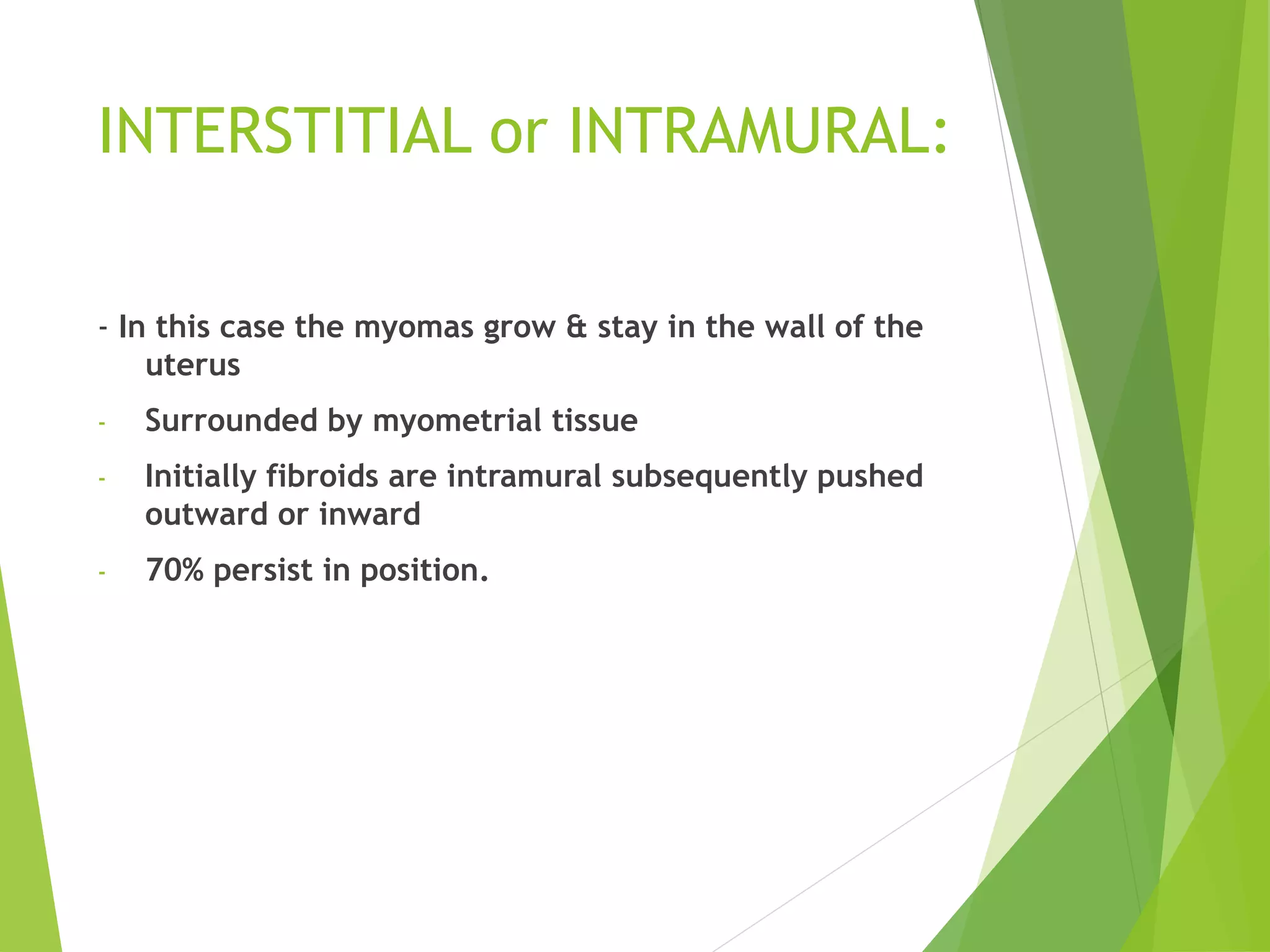 INTERSTITIAL or INTRAMURAL:

- In this case the myomas grow & stay in the wall of the uterus

- Surrounded by myometrial tissue

- Initially fibroids are intramural subsequently pushed outward or inward

- 70% persist in position.